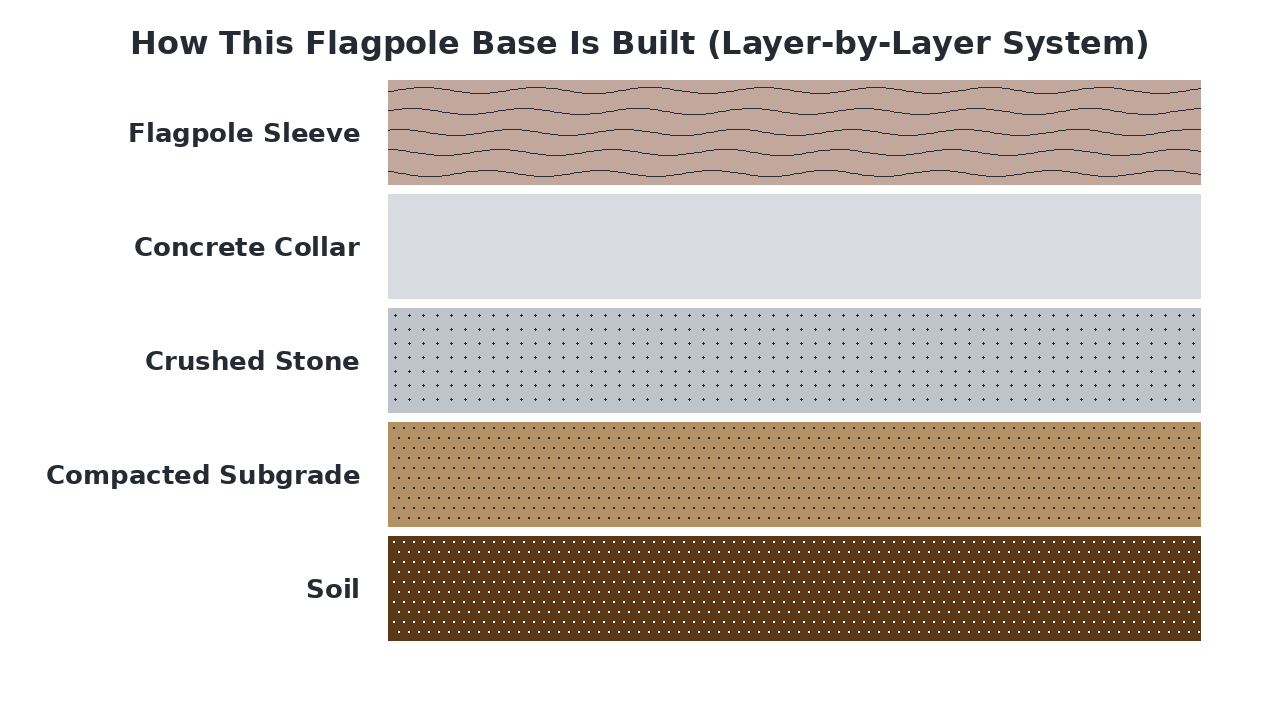 How This Flagpole Base Is Built (Layer-by-Layer System)

Flagpole Sleeve

Concrete Collar

Crushed Stone

Compacted Subgrade

Soil